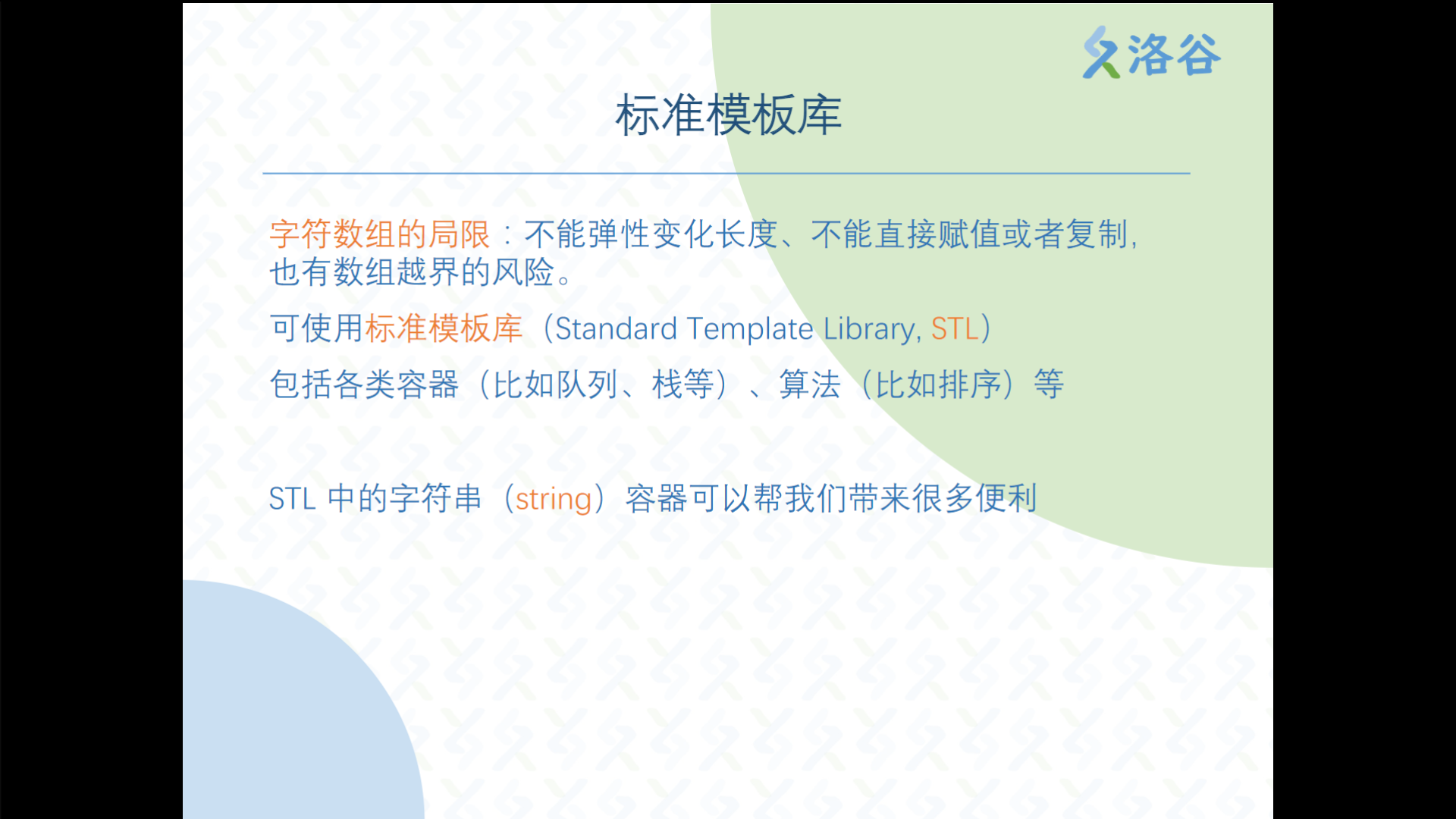 洛谷

标准模板库

字符数组的局限：不能弹性变化长度、不能直接赋值或者复制，也有数组越界的风险。

可使用标准模板库（Standard Template Library, STL）

包括各类容器（比如队列、栈等）、算法（比如排序）等

STL 中的字符串（string）容器可以帮我们带来很多便利